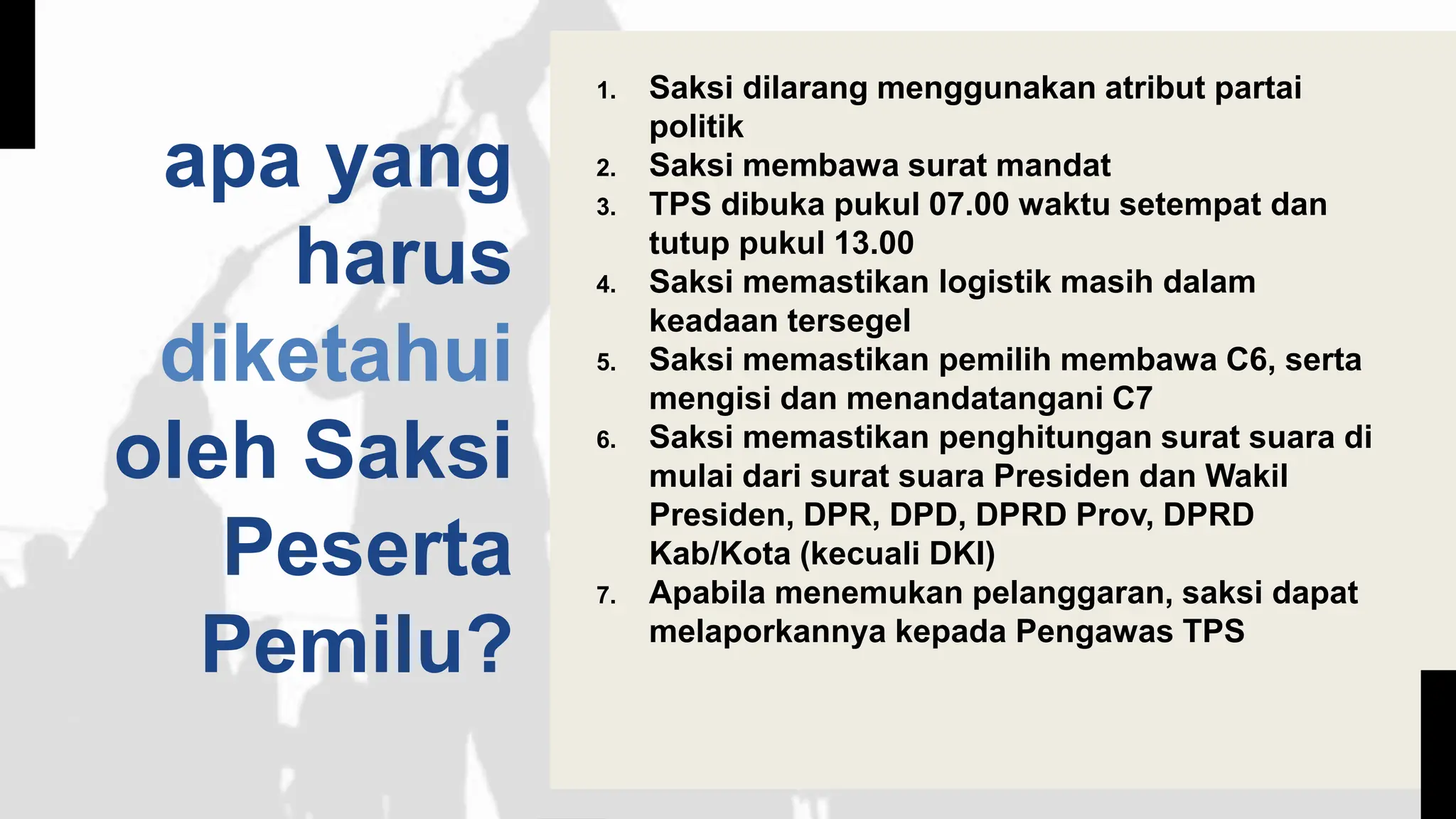 apa yang harus diketahui oleh Saksi Peserta Pemilu?

1. Saksi dilarang menggunakan atribut partai politik
2. Saksi membawa surat mandat
3. TPS dibuka pukul 07.00 waktu setempat dan tutup pukul 13.00
4. Saksi memastikan logistik masih dalam keadaan tersegel
5. Saksi memastikan pemilih membawa C6, serta mengisi dan menandatangani C7
6. Saksi memastikan penghitungan surat suara di mulai dari surat suara Presiden dan Wakil Presiden, DPR, DPD, DPRD Prov, DPRD Kab/Kota (kecuali DKI)
7. Apabila menemukan pelanggaran, saksi dapat melaporkannya kepada Pengawas TPS